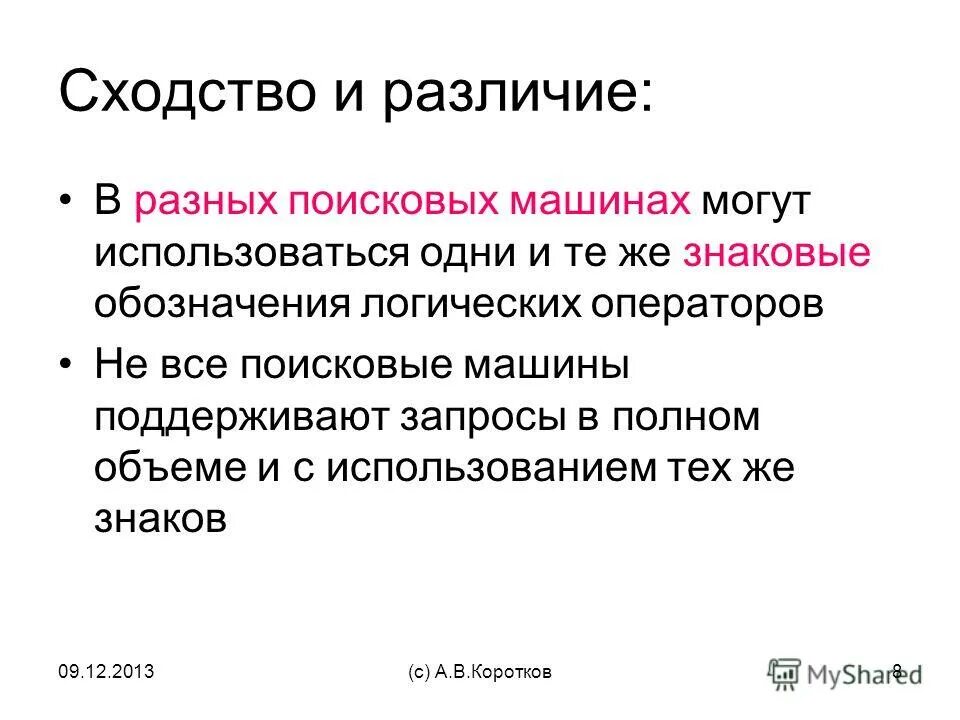 Сходство и различие:

• В разных поисковых машинах могут использоваться одни и те же знаковые обозначения логических операторов

• Не все поисковые машины поддерживают запросы в полном объеме и с использованием тех же знаков

09.12.2013

(с) А.В.Коротков

8

MyShared